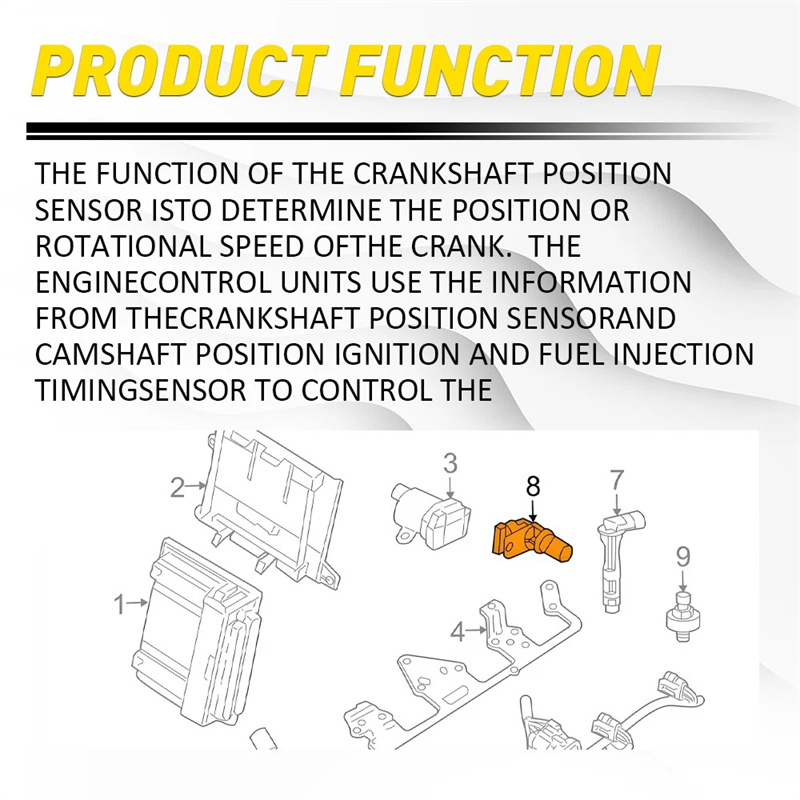 PRODUCT FUNCTION

THE FUNCTION OF THE CRANKSHAFT POSITION SENSOR ISTO DETERMINE THE POSITION OR ROTATIONAL SPEED OFTHE CRANK. THE ENGINECONTROL UNITS USE THE INFORMATION FROM THECRANKSHAFT POSITION SENSORAND CAMSHAFT POSITION IGNITION AND FUEL INJECTION TIMINGSENSOR TO CONTROL THE

2
3
8
7
9
1
4